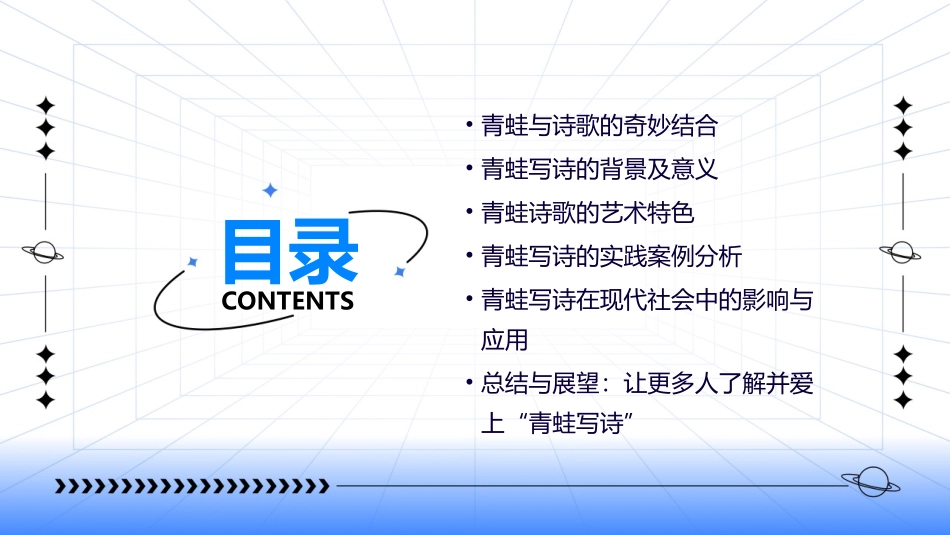 目录
CONTENTS

• 青蛙与诗歌的奇妙结合
• 青蛙写诗的背景及意义
• 青蛙诗歌的艺术特色
• 青蛙写诗的实践案例分析
• 青蛙写诗在现代社会中的影响与应用
• 总结与展望：让更多人了解并爱上“青蛙写诗”